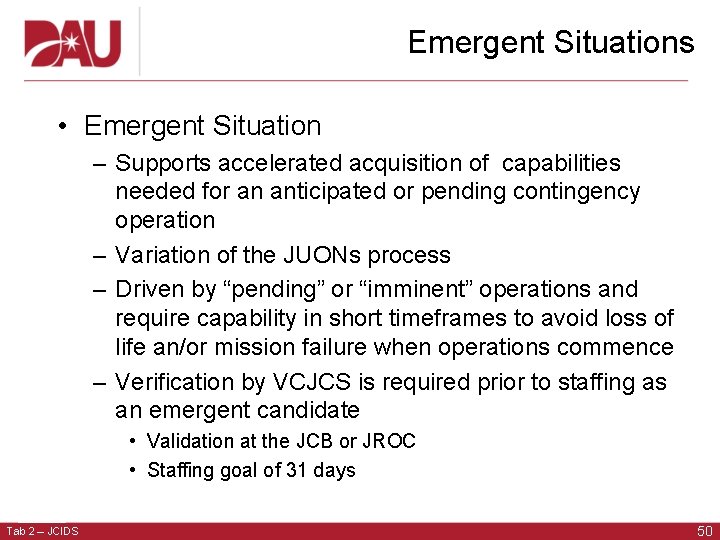 DAU

Emergent Situations

• Emergent Situation

– Supports accelerated acquisition of capabilities needed for an anticipated or pending contingency operation

– Variation of the JUONs process

– Driven by “pending” or “imminent” operations and require capability in short timeframes to avoid loss of life an/or mission failure when operations commence

– Verification by VCJCS is required prior to staffing as an emergent candidate

• Validation at the JCB or JROC

• Staffing goal of 31 days

Tab 2 – JCIDS

50